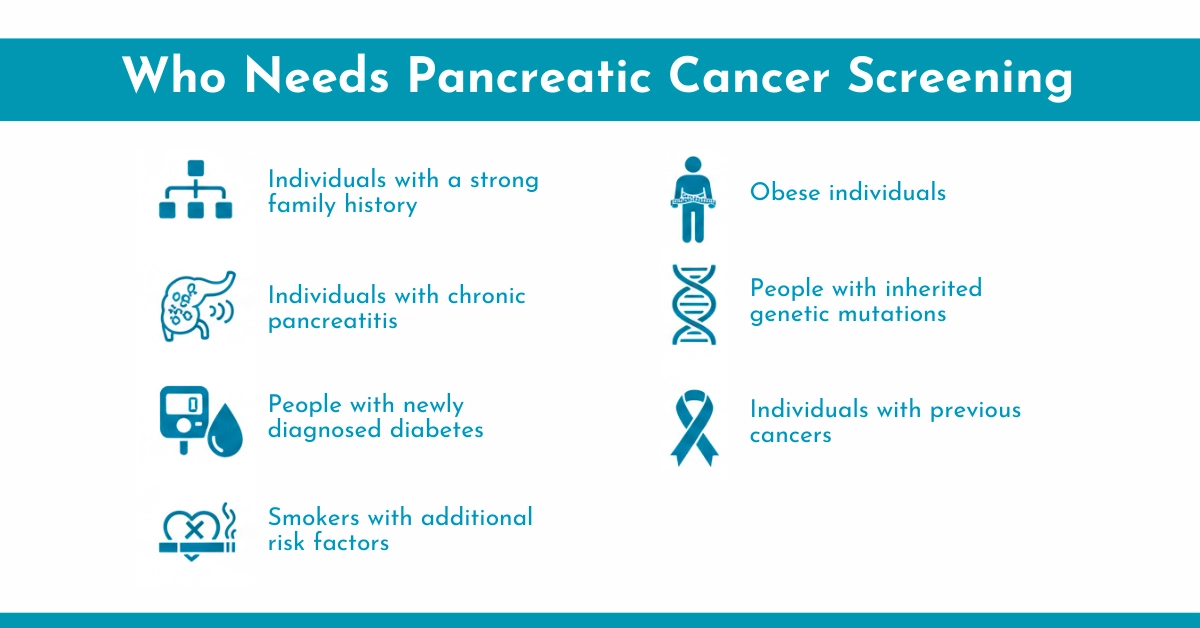 Who Needs Pancreatic Cancer Screening

Individuals with a strong family history

Individuals with chronic pancreatitis

People with newly diagnosed diabetes

Smokers with additional risk factors

Obese individuals

People with inherited genetic mutations

Individuals with previous cancers